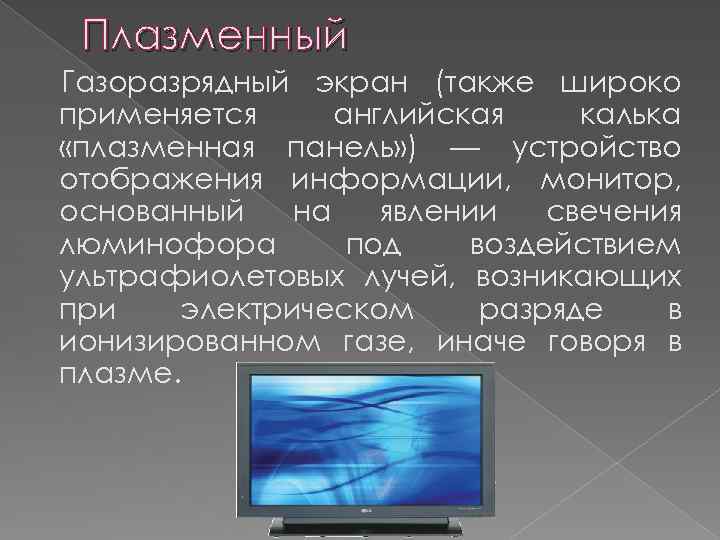 Плазменный

Газоразрядный экран (также широко применяется английская калька «плазменная панель») — устройство отображения информации, монитор, основанный на явлении свечения люминофора под воздействием ультрафиолетовых лучей, возникающих при электрическом разряде в ионизированном газе, иначе говоря в плазме.